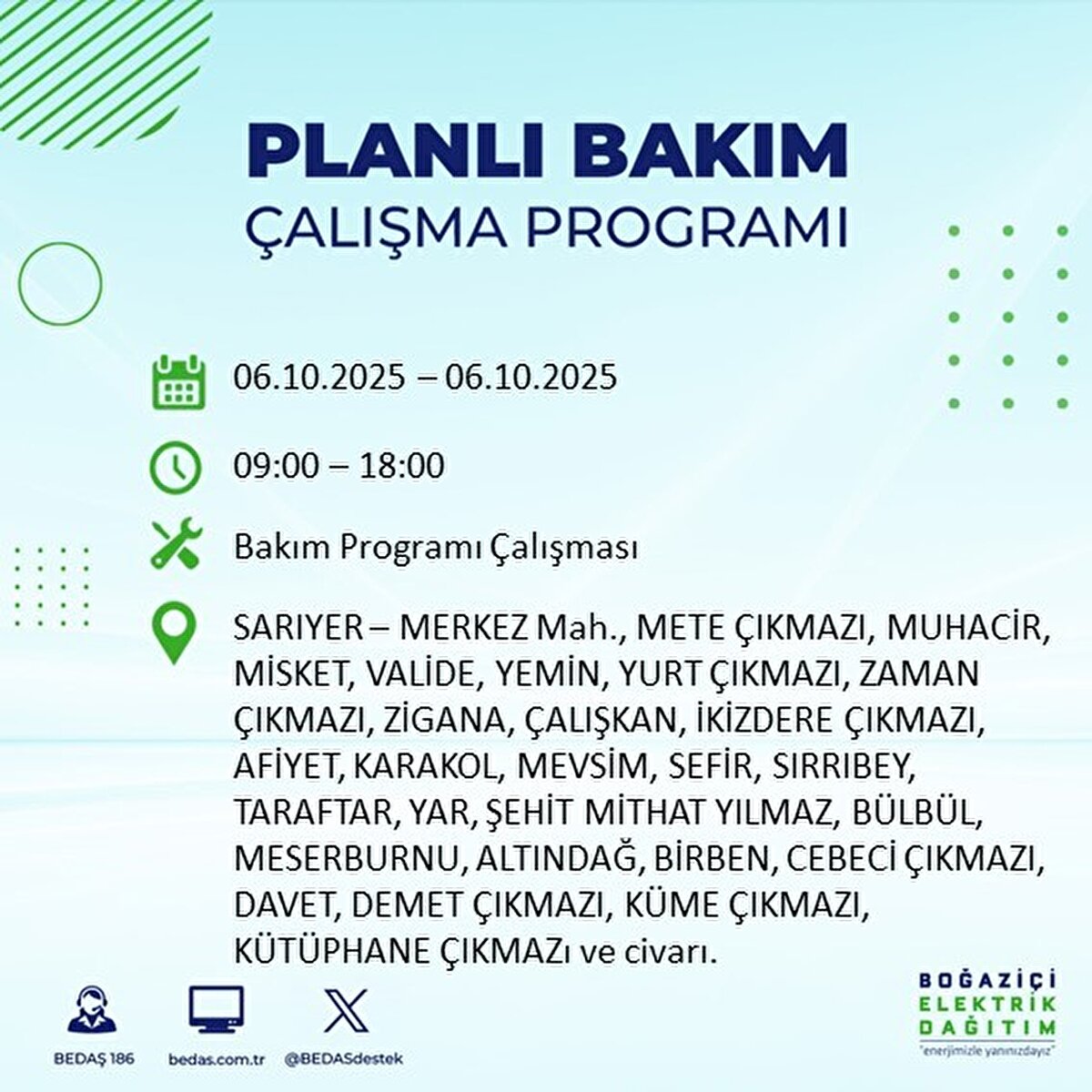 PLANLI BAKIM
ÇALIŞMA PROGRAMI

06.10.2025 – 06.10.2025

09:00 – 18:00

Bakım Programı Çalışması

SARIYER – MERKEZ Mah., METE ÇIKMAZI, MUHACİR, MİSKET, VALİDE, YEMİN, YURT ÇIKMAZI, ZAMAN ÇIKMAZI, ZİGANA, ÇALIŞKAN, İKİZDERE ÇIKMAZI, AFİYET, KARAKOL, MEVSİM, SEFİR, SIRRIBEY, TARAFTAR, YAR, ŞEHİT MİTHAT YILMAZ, BÜLBÜL, MESERBURNU, ALTINDAĞ, BİRBEN, CEBECİ ÇIKMAZI, DAVET, DEMET ÇIKMAZI, KÜME ÇIKMAZI, KÜTÜPHANE ÇIKMAZı ve civarı.

BEDAŞ 186
bedas.com.tr
@BEDASdestek

BOĞAZİÇİ
ELEKTRİK
DAĞITIM
"enerjimizle yanınızdayız"